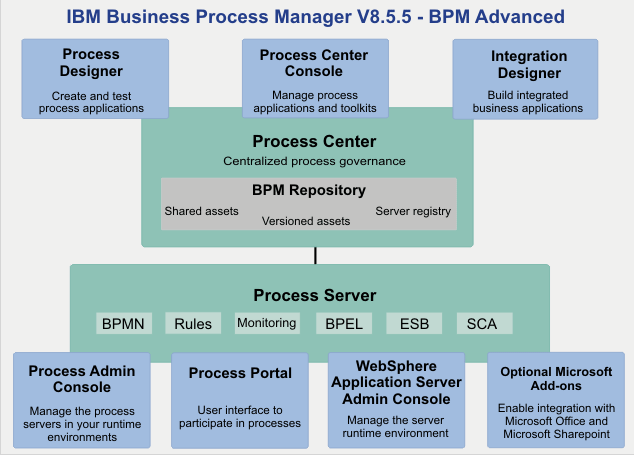 IBM Business Process Manager V8.5.5 - BPM Advanced

Process Designer
Create and test process applications

Process Center Console
Manage process applications and toolkits

Integration Designer
Build integrated business applications

Process Center
Centralized process governance

BPM Repository
Shared assets
Versioned assets
Server registry

Process Server
BPMN
Rules
Monitoring
BPEL
ESB
SCA

Process Admin Console
Manage the process servers in your runtime environments

Process Portal
User interface to participate in processes

WebSphere Application Server Admin Console
Manage the server runtime environment

Optional Microsoft Add-ons
Enable integration with Microsoft Office and Microsoft Sharepoint